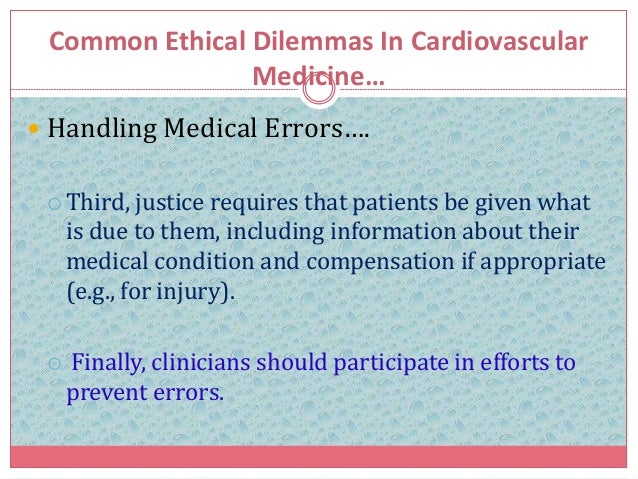 Common Ethical Dilemmas In Cardiovascular Medicine…

Handling Medical Errors….

Third, justice requires that patients be given what is due to them, including information about their medical condition and compensation if appropriate (e.g., for injury).

Finally, clinicians should participate in efforts to prevent errors.